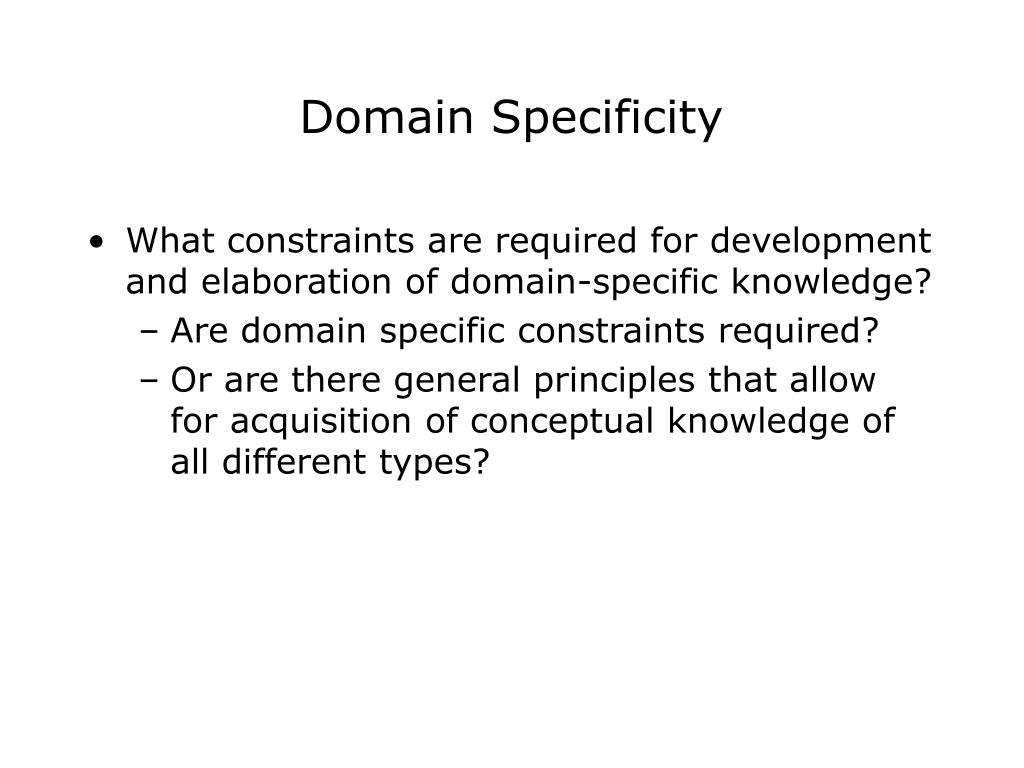 Domain Specificity

• What constraints are required for development and elaboration of domain-specific knowledge?
  – Are domain specific constraints required?
  – Or are there general principles that allow for acquisition of conceptual knowledge of all different types?